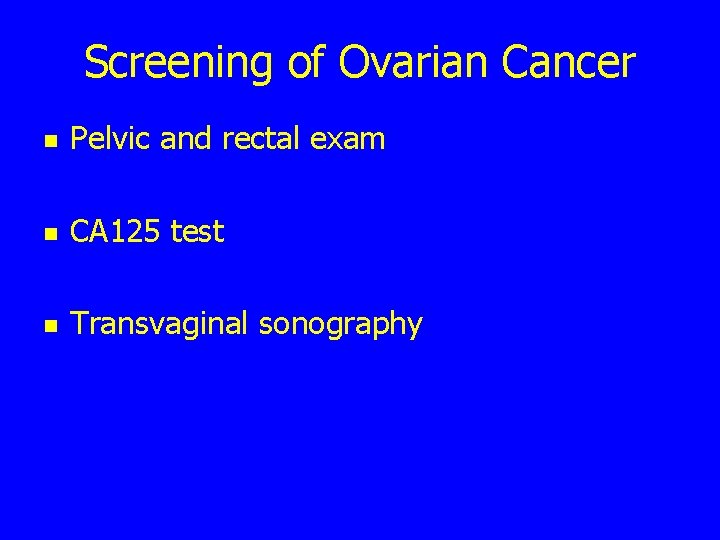 Screening of Ovarian Cancer

- Pelvic and rectal exam
- CA125 test
- Transvaginal sonography